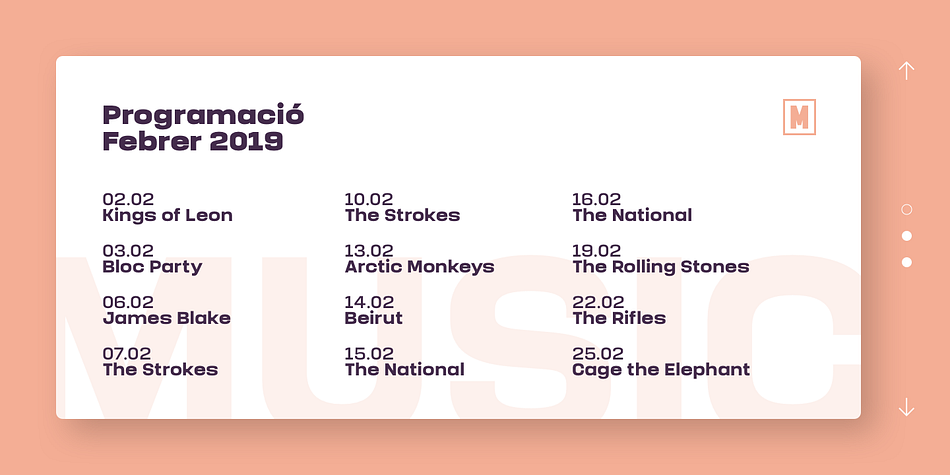 Programació
Febrer 2019

M

02.02
Kings of Leon

03.02
Bloc Party

06.02
James Blake

07.02
The Strokes

10.02
The Strokes

13.02
Arctic Monkeys

14.02
Beirut

15.02
The National

16.02
The National

19.02
The Rolling Stones

22.02
The Rifles

25.02
Cage the Elephant

MUSIC